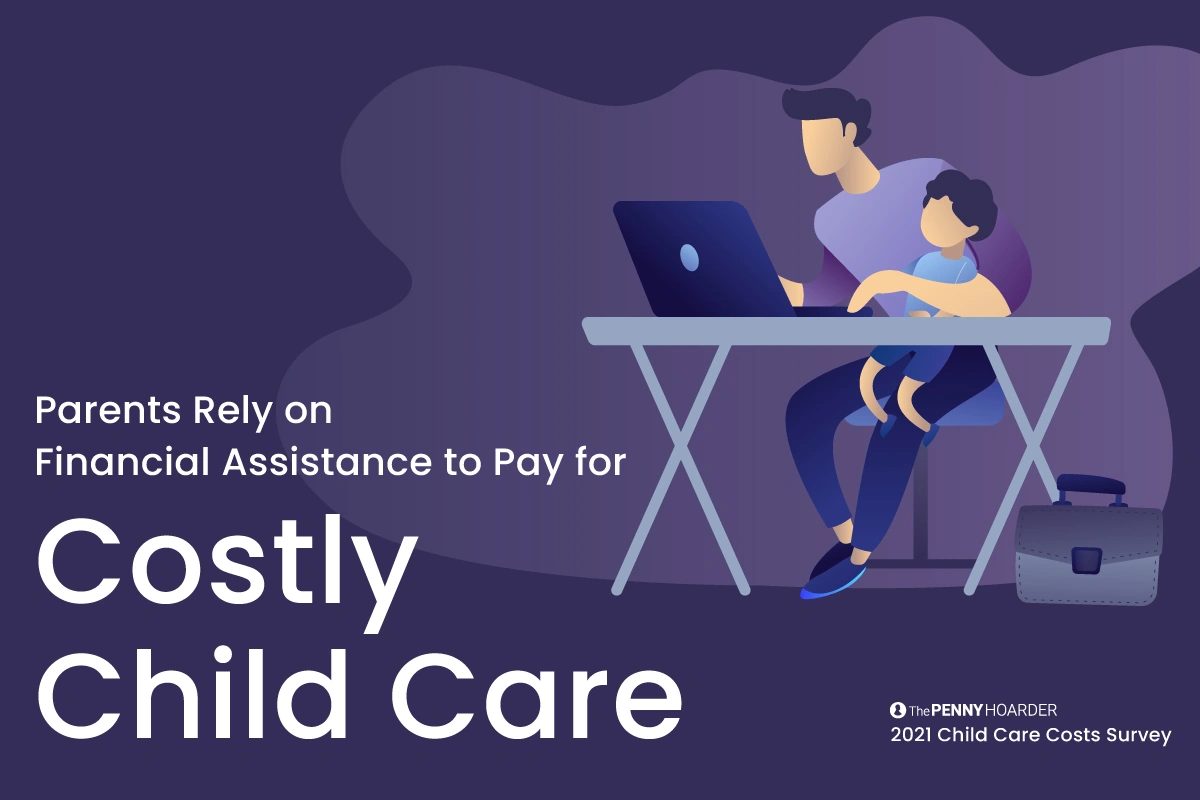 Parents Rely on Financial Assistance to Pay for

Costly Child Care

The PENNY HOARDER
2021 Child Care Costs Survey